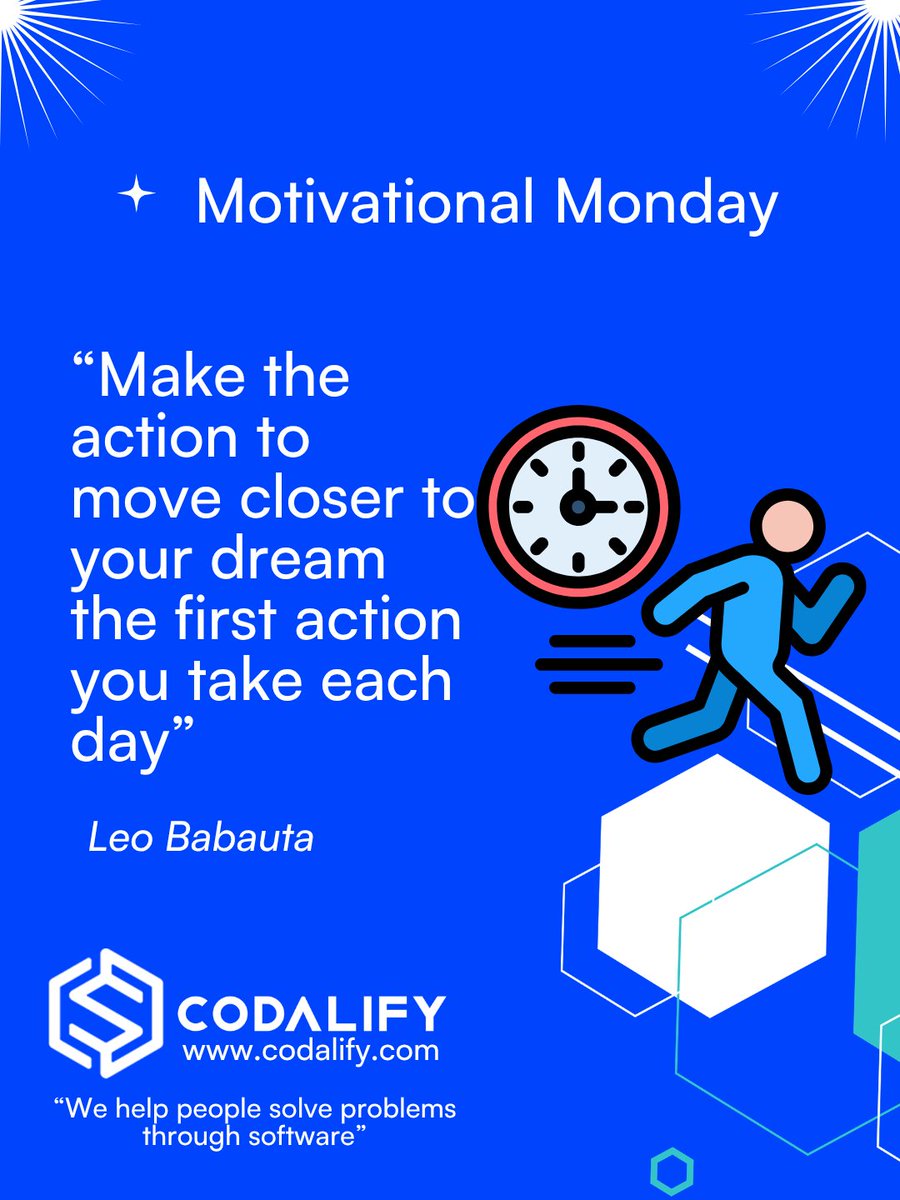 Motivational Monday

“Make the action to move closer to your dream the first action you take each day”

Leo Babauta

CODALIFY
www.codalify.com

“We help people solve problems through software”